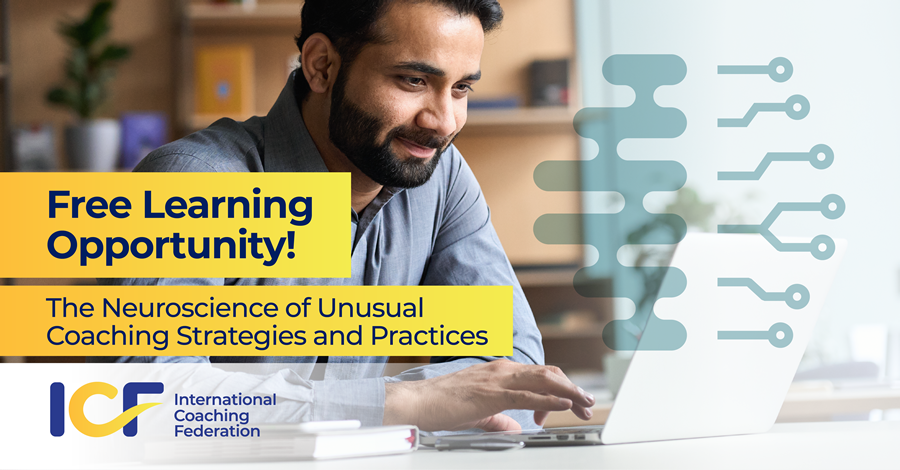 Free Learning Opportunity!

The Neuroscience of Unusual Coaching Strategies and Practices

ICF International Coaching Federation